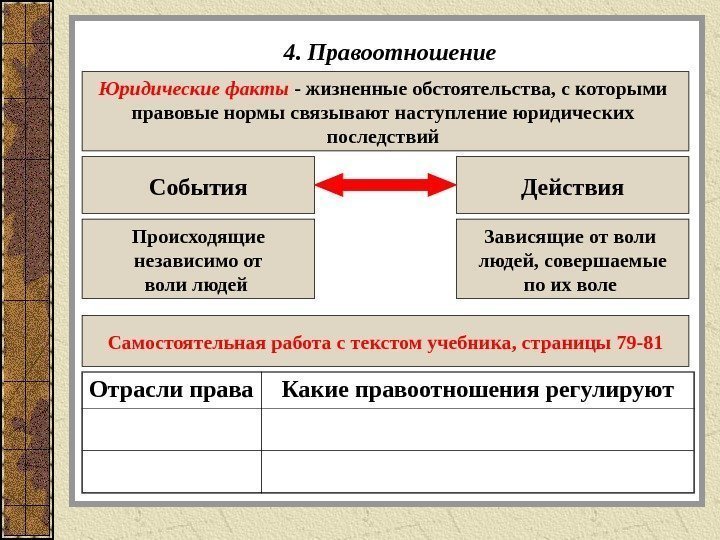 4. Правоотношение

Юридические факты - жизненные обстоятельства, с которыми правовые нормы связывают наступление юридических последствий

События

Действия

Происходящие независимо от воли людей

Зависящие от воли людей, совершаемые по их воле

Самостоятельная работа с текстом учебника, страницы 79-81

| Отрасли права | Какие правоотношения регулируют |
|---|---|
| | |
| | |